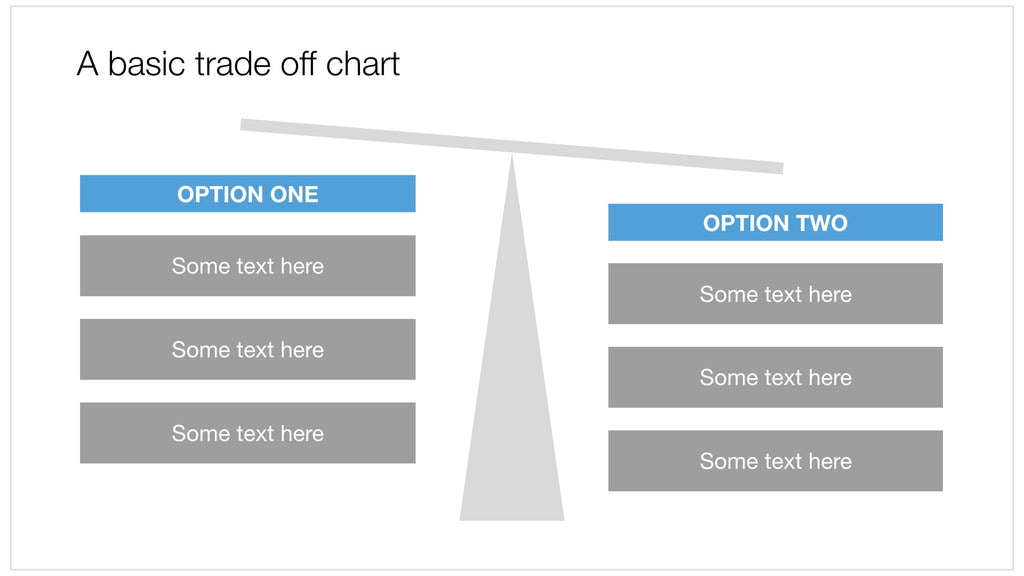 A basic trade off chart

OPTION ONE

Some text here

Some text here

Some text here

OPTION TWO

Some text here

Some text here

Some text here